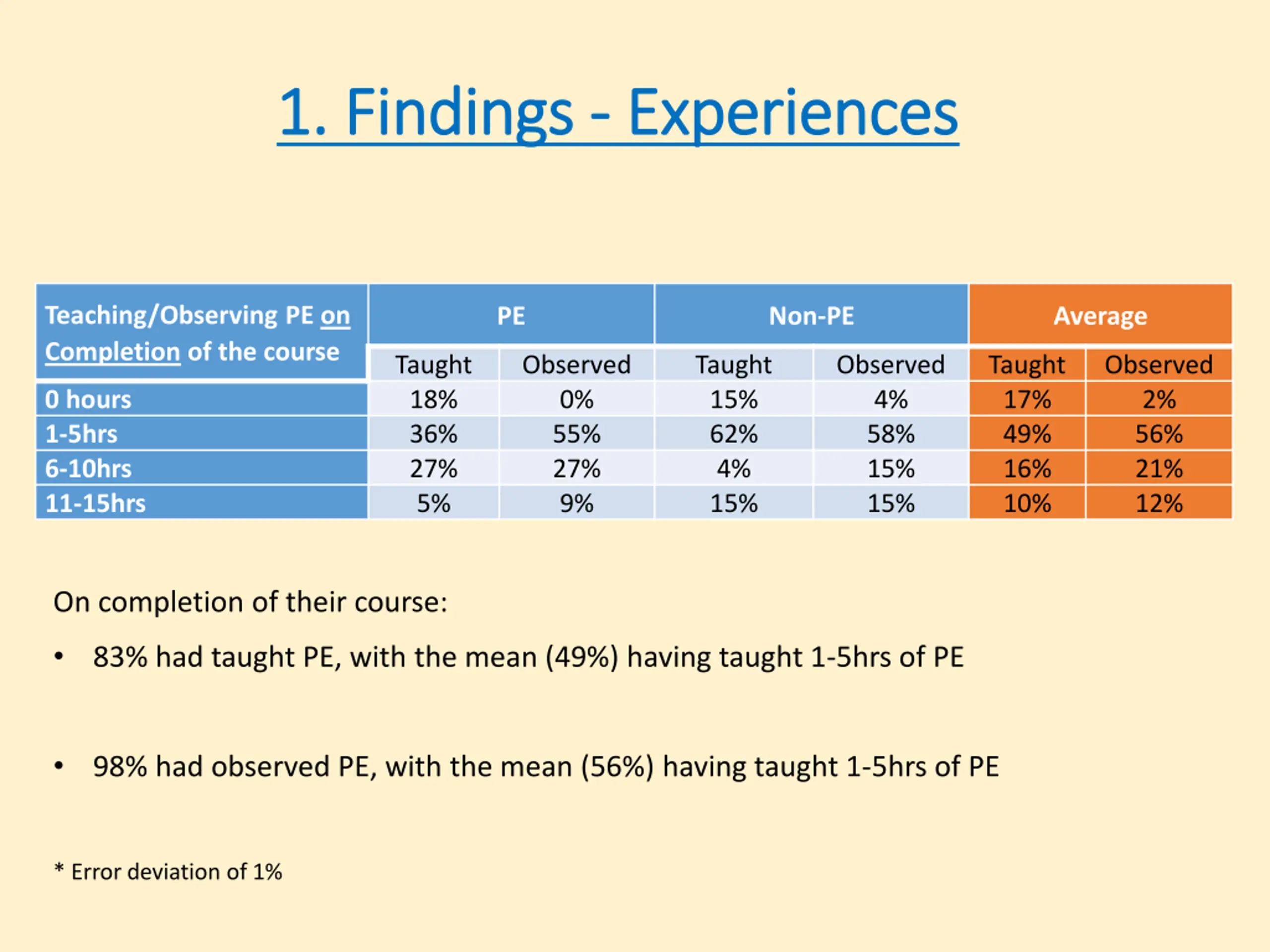 1. Findings - Experiences

| Teaching/Observing PE on Completion of the course | PE | | Non-PE | | Average | |
|---|---|---|---|---|---|---|
| | Taught | Observed | Taught | Observed | Taught | Observed |
| 0 hours | 18% | 0% | 15% | 4% | 17% | 2% |
| 1-5hrs | 36% | 55% | 62% | 58% | 49% | 56% |
| 6-10hrs | 27% | 27% | 4% | 15% | 16% | 21% |
| 11-15hrs | 5% | 9% | 15% | 15% | 10% | 12% |

On completion of their course:

• 83% had taught PE, with the mean (49%) having taught 1-5hrs of PE

• 98% had observed PE, with the mean (56%) having taught 1-5hrs of PE

* Error deviation of 1%